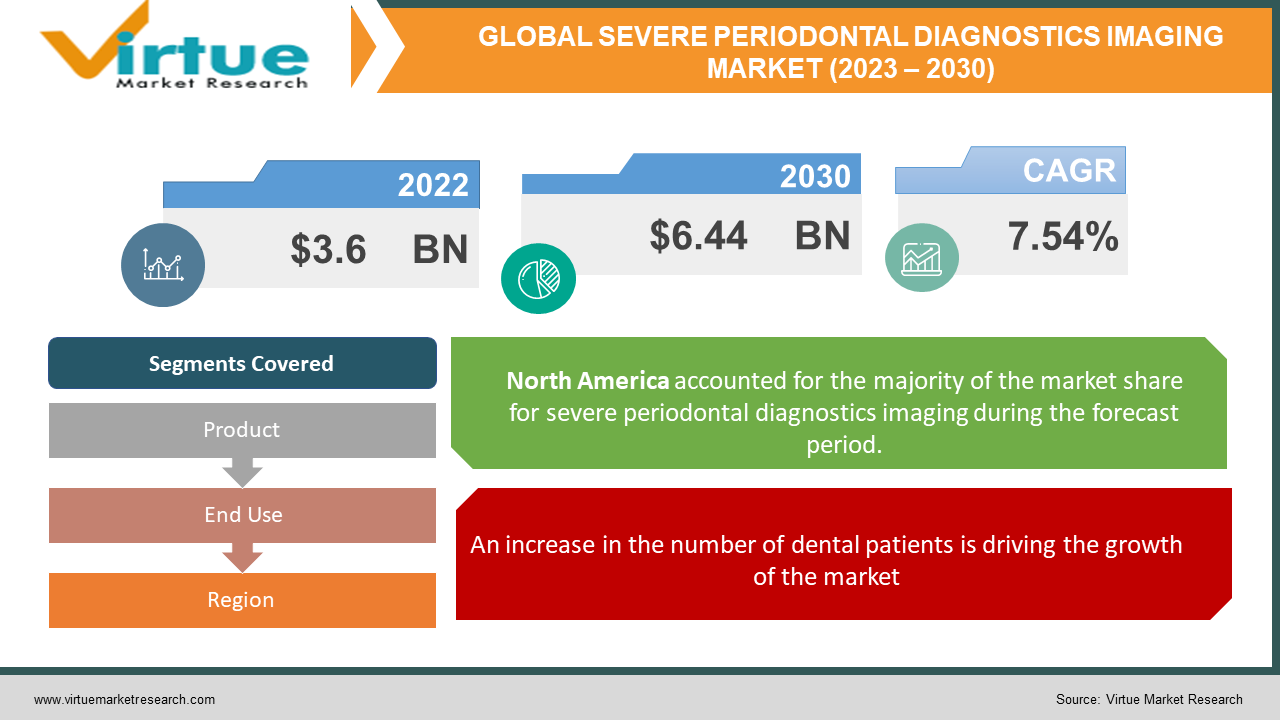 Virtue
Market Research

GLOBAL SEVERE PERIODONTAL DIAGNOSTICS IMAGING MARKET (2023 – 2030)

2022
$3.6 BN

2030
$6.44 BN

CAGR
7.54%

Segments Covered

Product

End Use

Region

North America accounted for the majority of the market share for severe periodontal diagnostics imaging during the forecast period.

An increase in the number of dental patients is driving the growth of the market

www.virtuemarketresearch.com

Source: Virtue Market Research